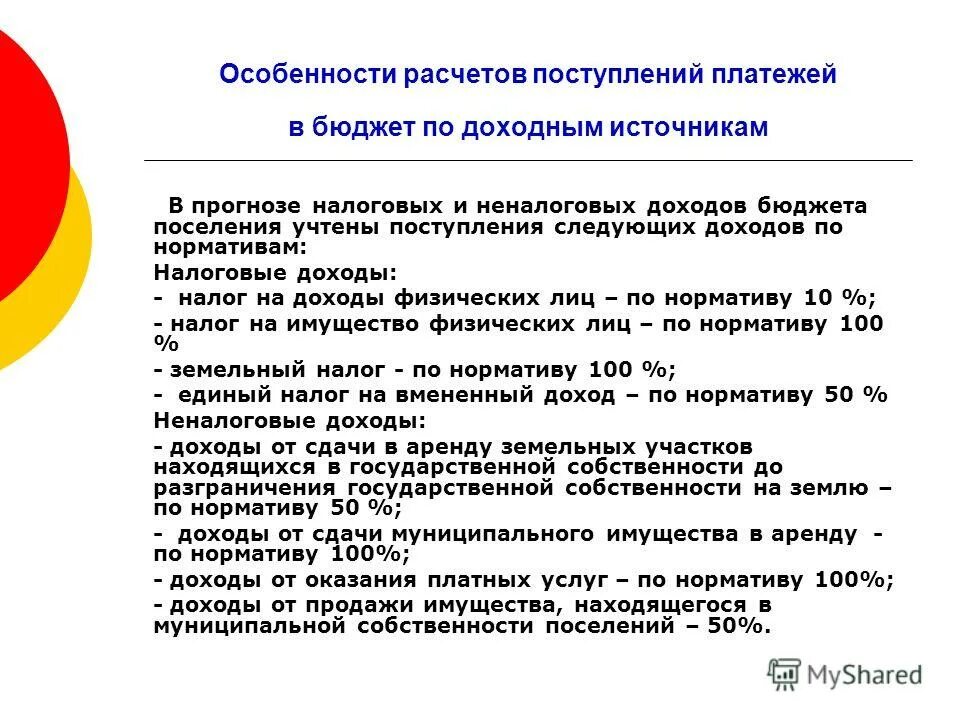 Особенности расчетов поступлений платежей

в бюджет по доходным источникам

В прогнозе налоговых и неналоговых доходов бюджета поселения учтены поступления следующих доходов по нормативам:

Налоговые доходы:

- налог на доходы физических лиц – по нормативу 10 %;

- налог на имущество физических лиц – по нормативу 100 %

- земельный налог - по нормативу 100 %;

- единый налог на вмененный доход – по нормативу 50 %

Неналоговые доходы:

- доходы от сдачи в аренду земельных участков находящихся в государственной собственности до разграничения государственной собственности на землю – по нормативу 50 %;

- доходы от сдачи муниципального имущества в аренду - по нормативу 100%;

- доходы от оказания платных услуг – по нормативу 100%;

- доходы от продажи имущества, находящегося в муниципальной собственности поселений – 50%.

MyShared